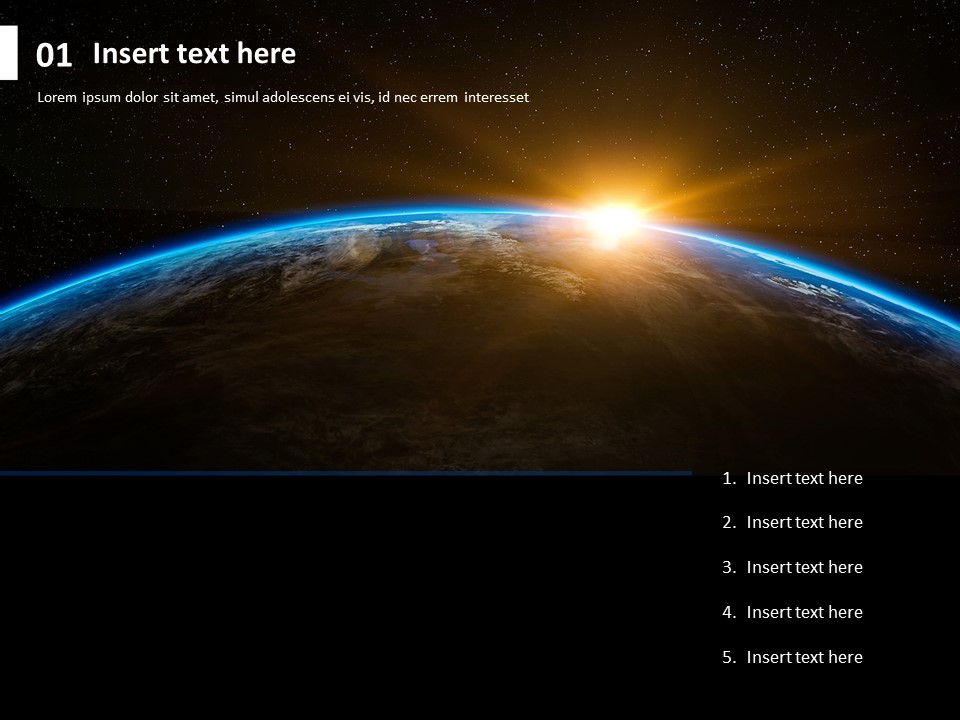 01 Insert text here

Lorem ipsum dolor sit amet, simul adolescens ei vis, id nec errem interesset

1. Insert text here
2. Insert text here
3. Insert text here
4. Insert text here
5. Insert text here